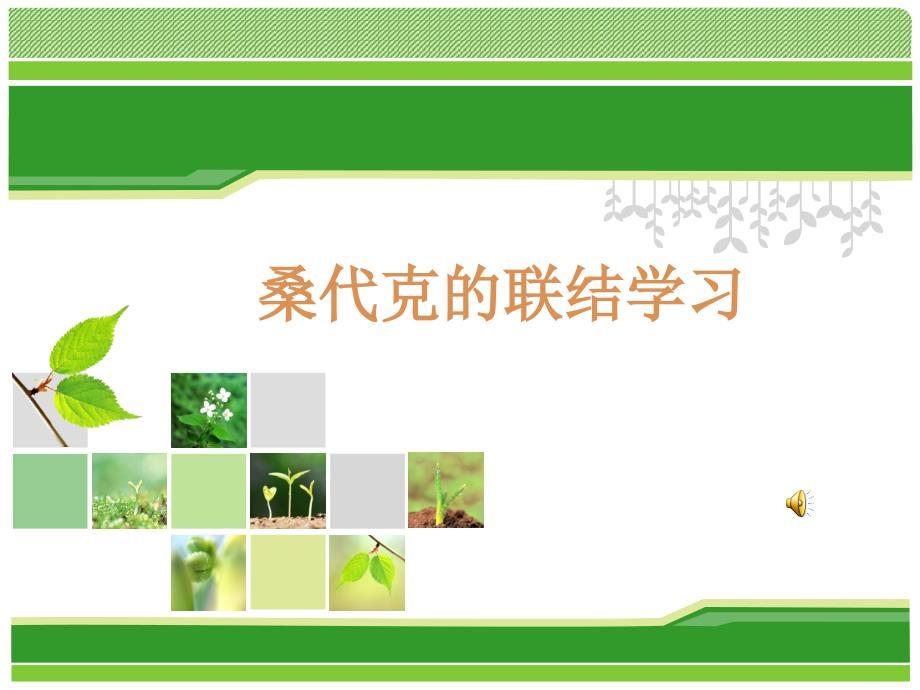 桑代克的联结学习